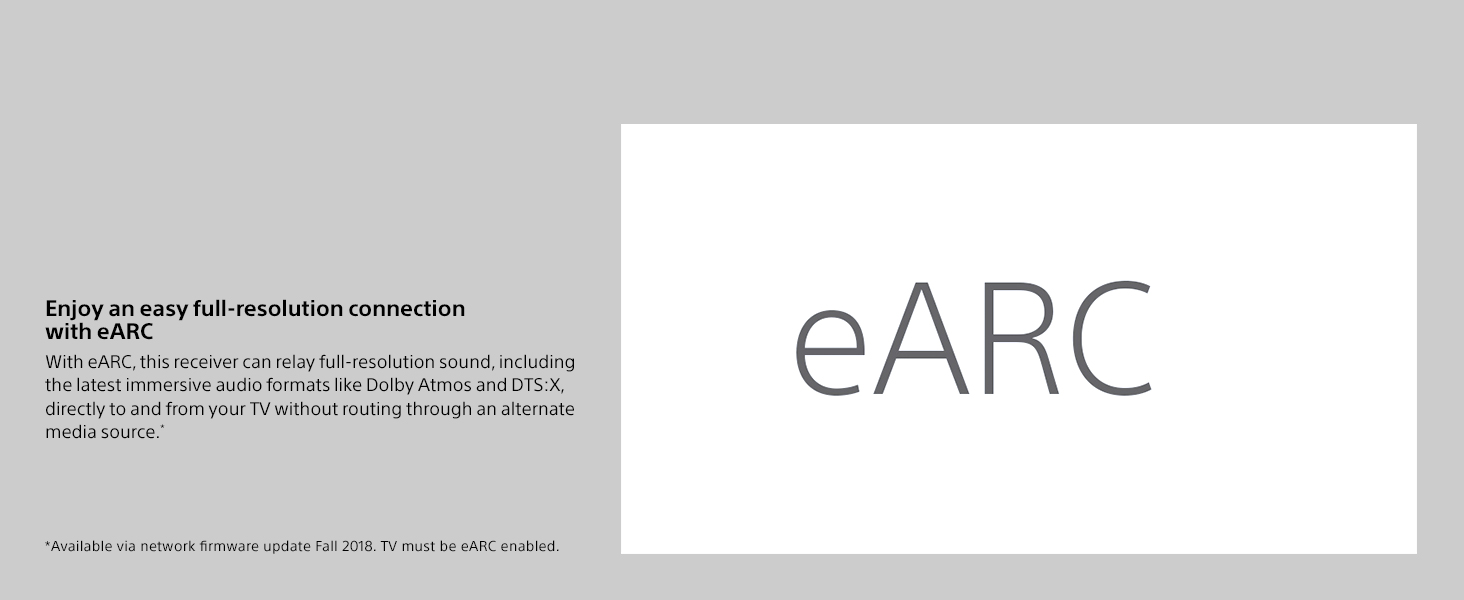 Enjoy an easy full-resolution connection with eARC

With eARC, this receiver can relay full-resolution sound, including the latest immersive audio formats like Dolby Atmos and DTS:X, directly to and from your TV without routing through an alternate media source.*

*Available via network firmware update Fall 2018. TV must be eARC enabled.

eARC